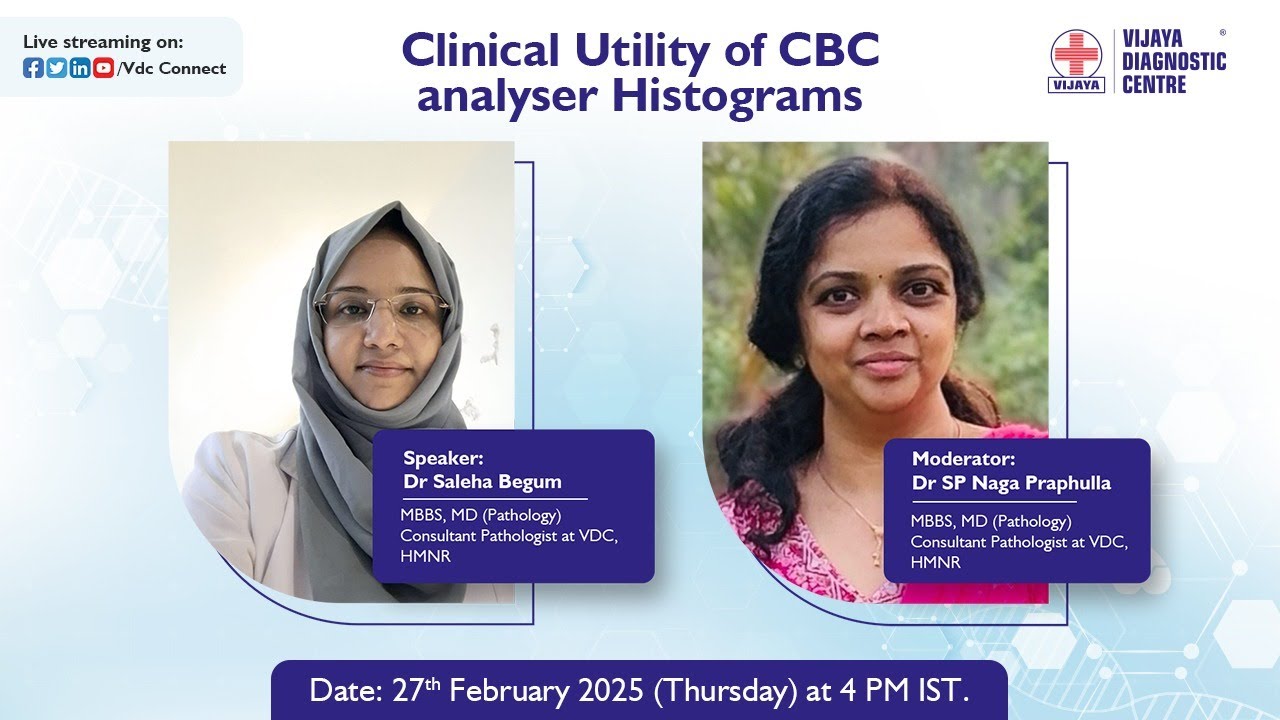 Live streaming on:
/Vdc Connect

Clinical Utility of CBC analyser Histograms

VIJAYA
VIJAYA DIAGNOSTIC CENTRE ®

Speaker:
Dr Saleha Begum
MBBS, MD (Pathology)
Consultant Pathologist at VDC, HMNR

Moderator:
Dr SP Naga Praphulla
MBBS, MD (Pathology)
Consultant Pathologist at VDC, HMNR

Date: 27$^{th}$ February 2025 (Thursday) at 4 PM IST.